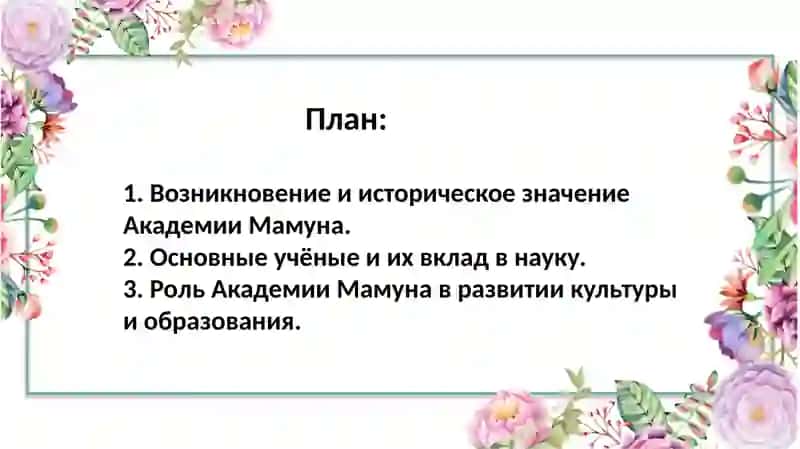 План:

1. Возникновение и историческое значение Академии Мамуна.
2. Основные учёные и их вклад в науку.
3. Роль Академии Мамуна в развитии культуры и образования.